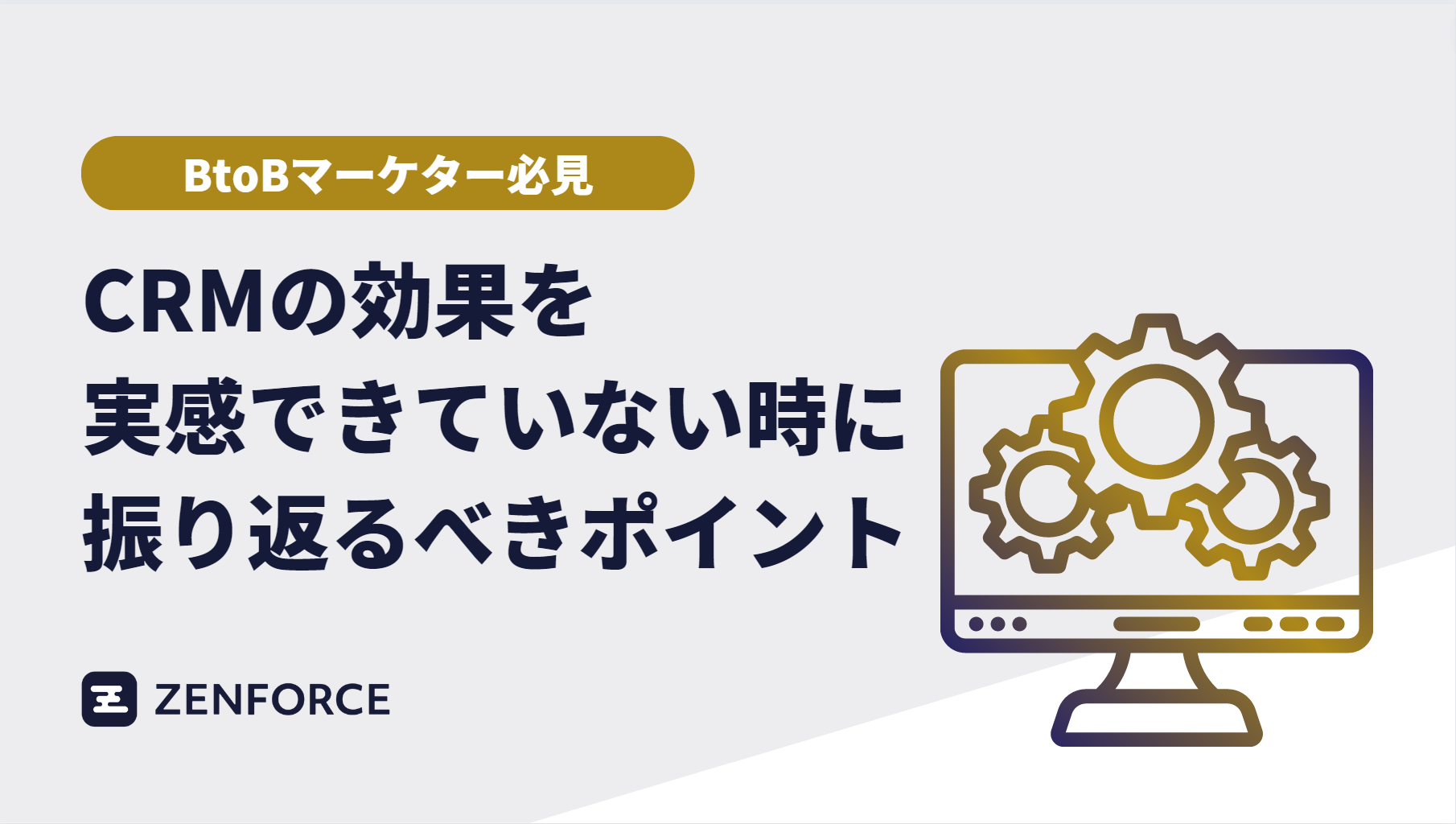 BtoBマーケター必見

CRMの効果を
実感できていない時に
振り返るべきポイント

ZENFORCE